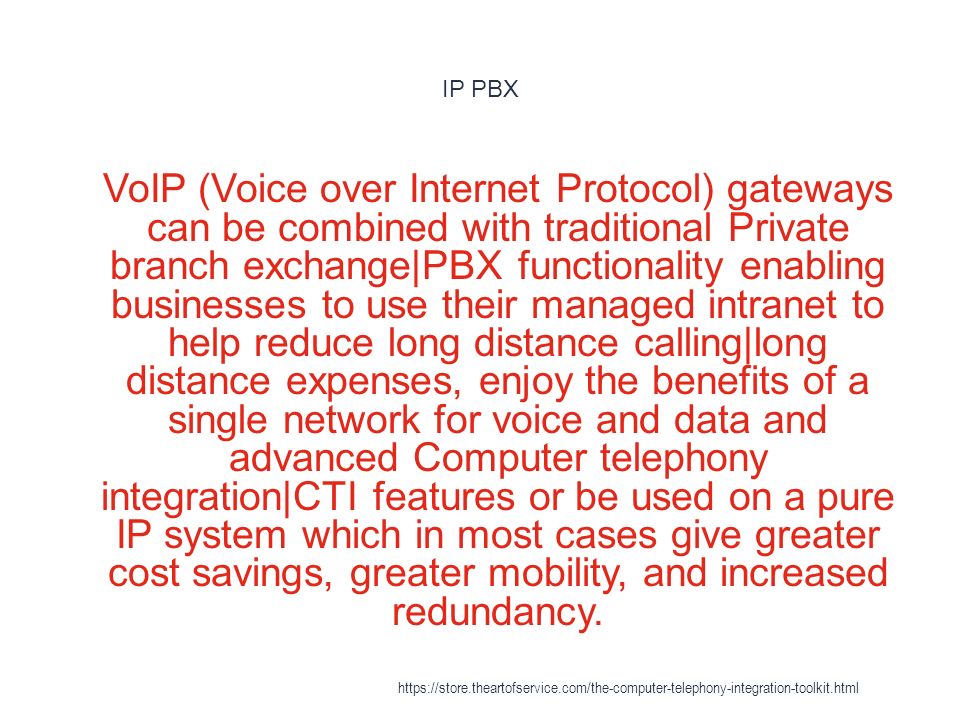 IP PBX

VoIP (Voice over Internet Protocol) gateways can be combined with traditional Private branch exchange|PBX functionality enabling businesses to use their managed intranet to help reduce long distance calling|long distance expenses, enjoy the benefits of a single network for voice and data and advanced Computer telephony integration|CTI features or be used on a pure IP system which in most cases give greater cost savings, greater mobility, and increased redundancy.

https://store.theartofservice.com/the-computer-telephony-integration-toolkit.html